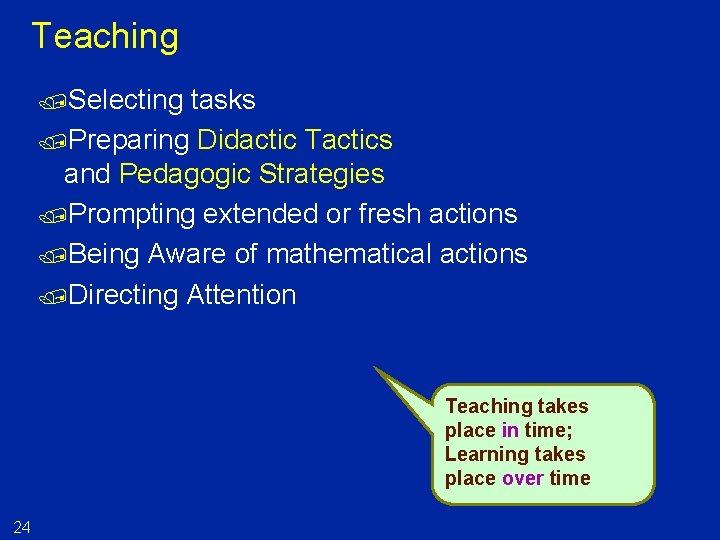 Teaching

Selecting tasks

Preparing Didactic Tactics and Pedagogic Strategies

Prompting extended or fresh actions

Being Aware of mathematical actions

Directing Attention

Teaching takes place in time; Learning takes place over time

24